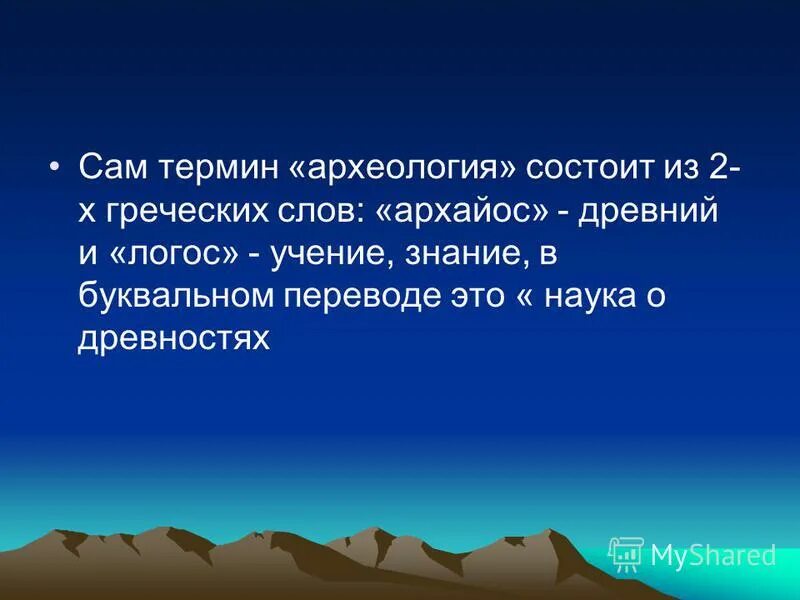 • Сам термин «археология» состоит из 2-х греческих слов: «архайос» - древний и «логос» - учение, знание, в буквальном переводе это « наука о древностях

MyShared